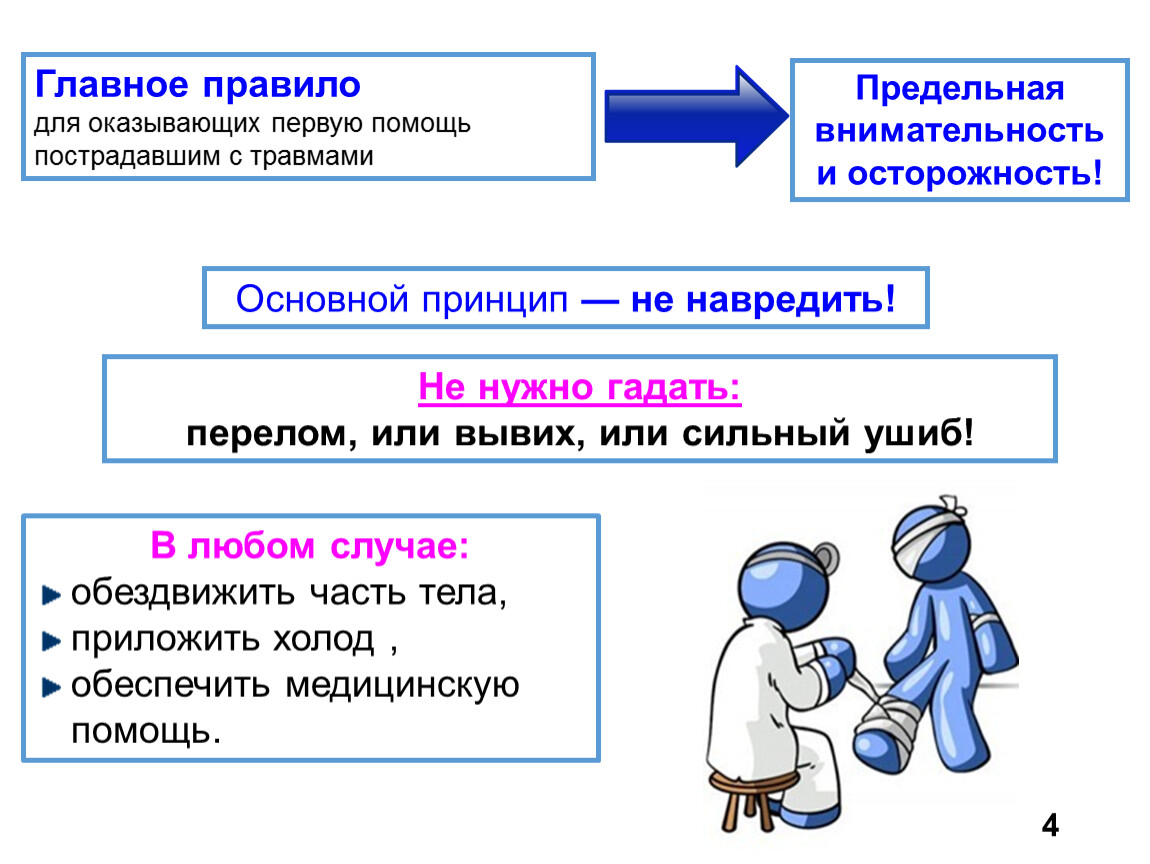 Главное правило
для оказывающих первую помощь пострадавшим с травмами

Предельная внимательность и осторожность!

Основной принцип — не навредить!

Не нужно гадать:
перелом, или вывих, или сильный ушиб!

В любом случае:
обездвижить часть тела,
приложить холод ,
обеспечить медицинскую помощь.

4